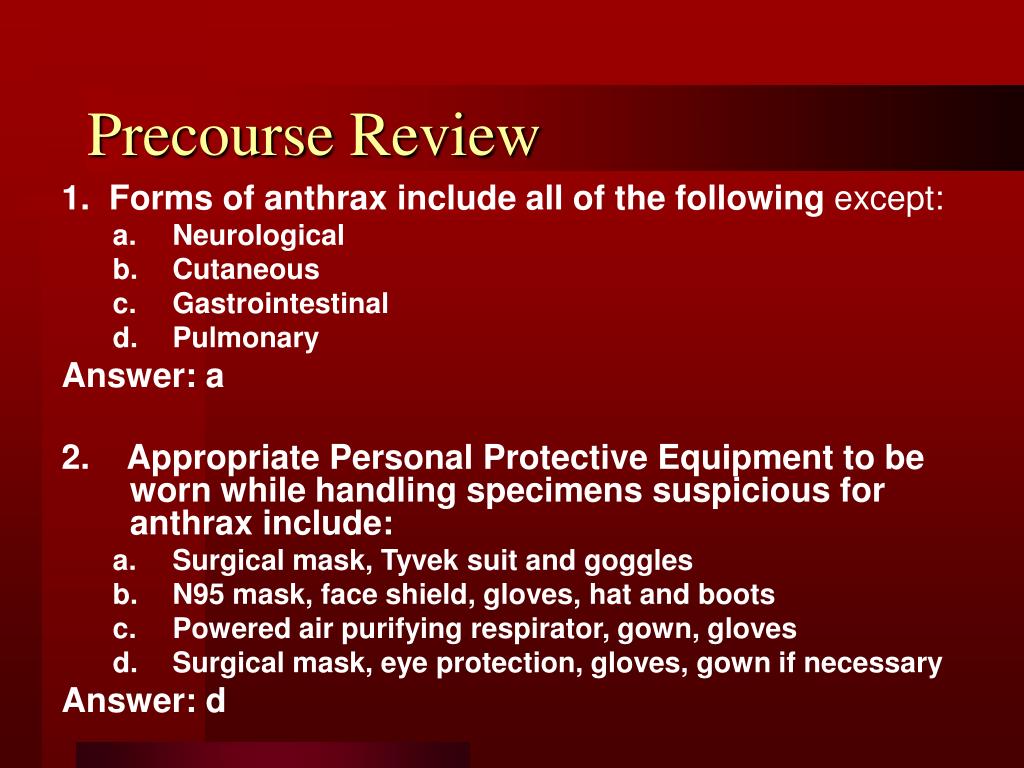 Precourse Review

1. Forms of anthrax include all of the following except:
a. Neurological
b. Cutaneous
c. Gastrointestinal
d. Pulmonary
Answer: a

2. Appropriate Personal Protective Equipment to be worn while handling specimens suspicious for anthrax include:
a. Surgical mask, Tyvek suit and goggles
b. N95 mask, face shield, gloves, hat and boots
c. Powered air purifying respirator, gown, gloves
d. Surgical mask, eye protection, gloves, gown if necessary
Answer: d